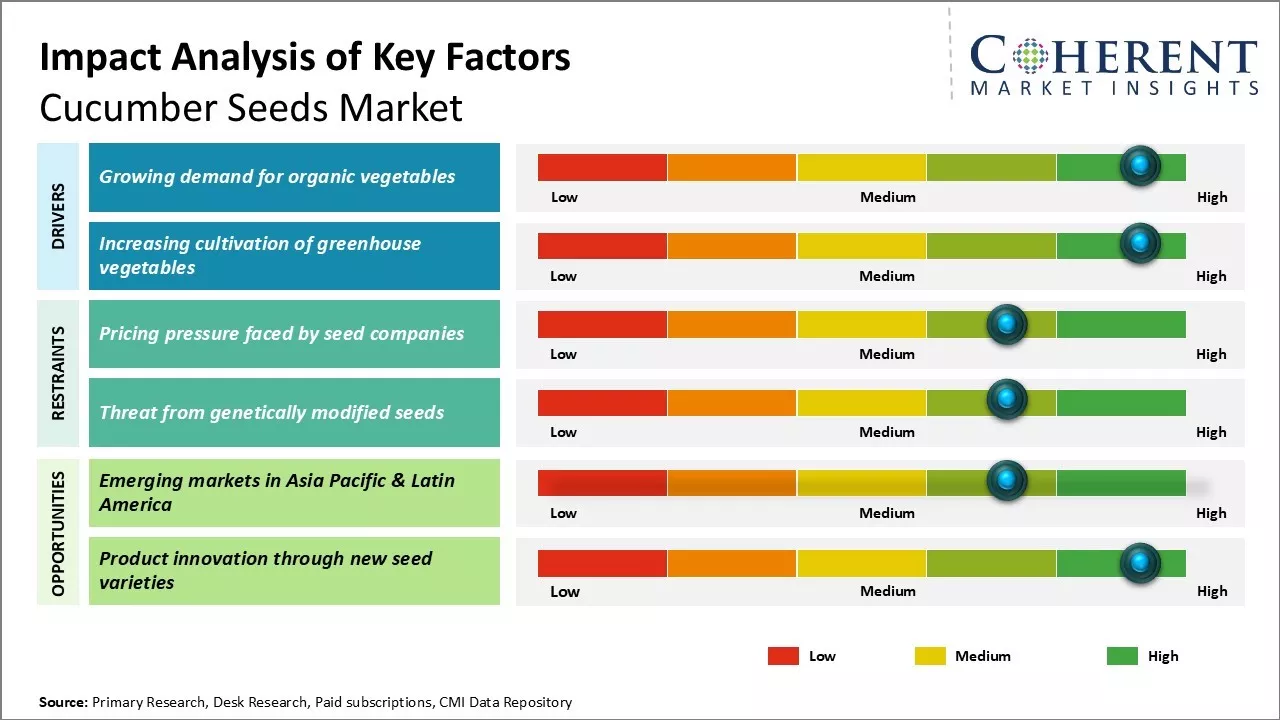 Impact Analysis of Key Factors
Cucumber Seeds Market

COHERENT
MARKET INSIGHTS

DRIVERS

Growing demand for organic vegetables

Low Medium High

Increasing cultivation of greenhouse vegetables

Low Medium High

RESTRAINTS

Pricing pressure faced by seed companies

Low Medium High

Threat from genetically modified seeds

Low Medium High

OPPORTUNITIES

Emerging markets in Asia Pacific & Latin America

Low Medium High

Product innovation through new seed varieties

Low Medium High

Low Medium High

Source: Primary Research, Desk Research, Paid subscriptions, CMI Data Repository